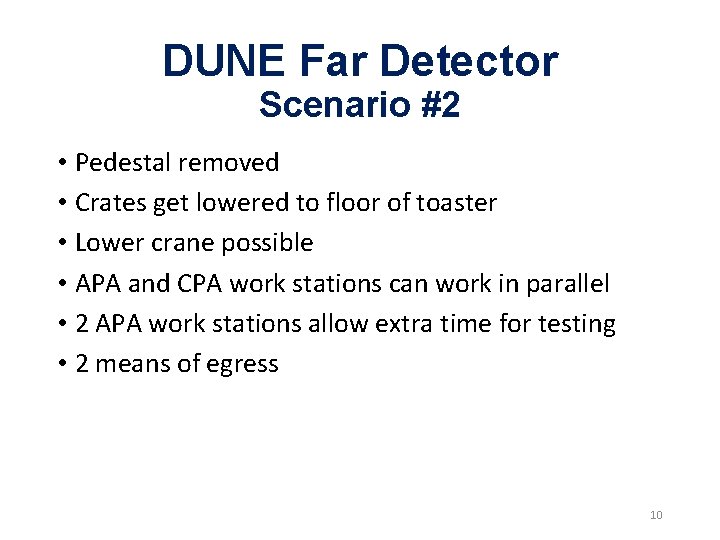 DUNE Far Detector
Scenario #2

• Pedestal removed
• Crates get lowered to floor of toaster
• Lower crane possible
• APA and CPA work stations can work in parallel
• 2 APA work stations allow extra time for testing
• 2 means of egress

10